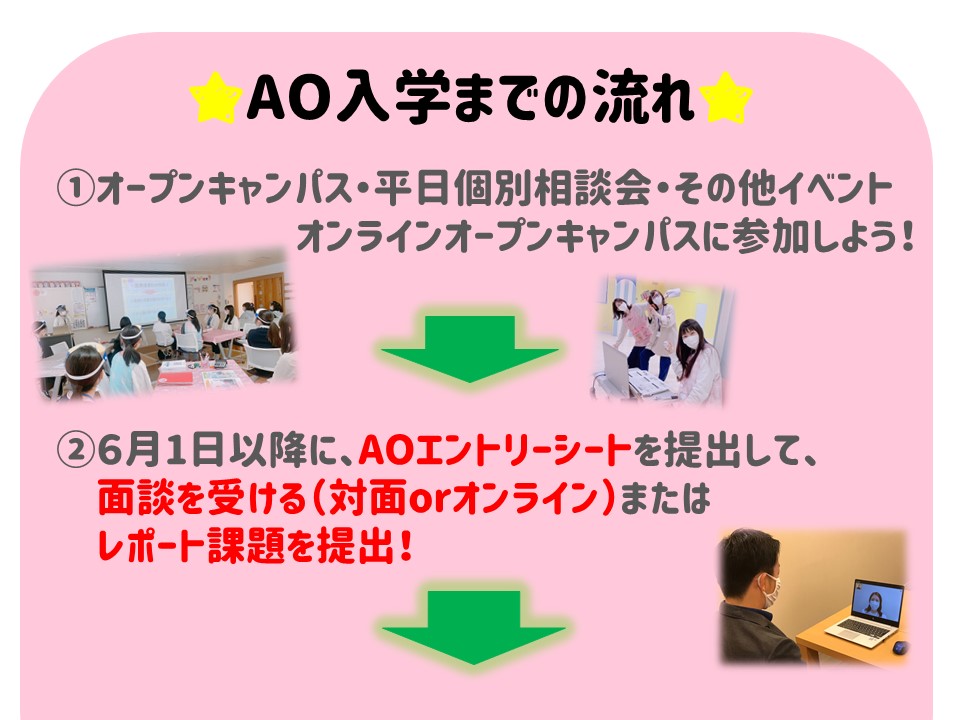 AO入学までの流れ

①オープンキャンパス・平日個別相談会・その他イベント
オンラインオープンキャンパスに参加しよう！

②6月1日以降に、AOエントリーシートを提出して、
面談を受ける（対面orオンライン）または
レポート課題を提出！